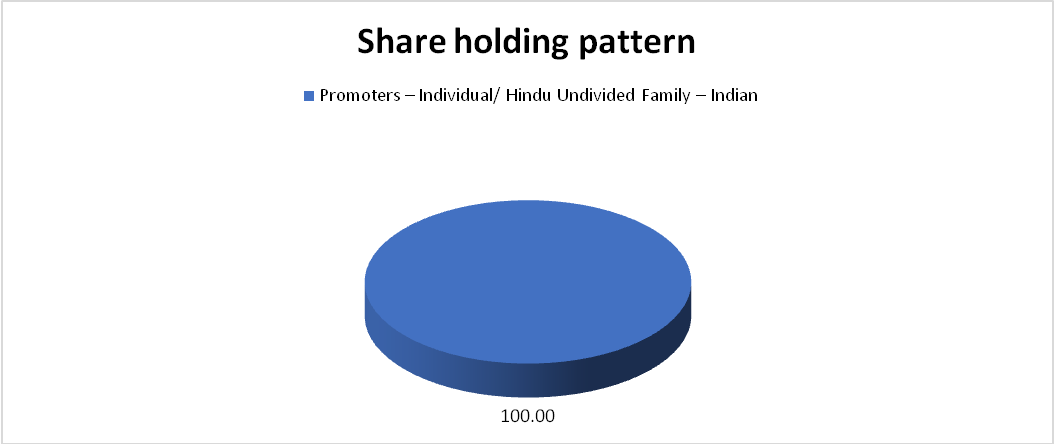 Share holding pattern

Promoters – Individual/ Hindu Undivided Family – Indian

100.00